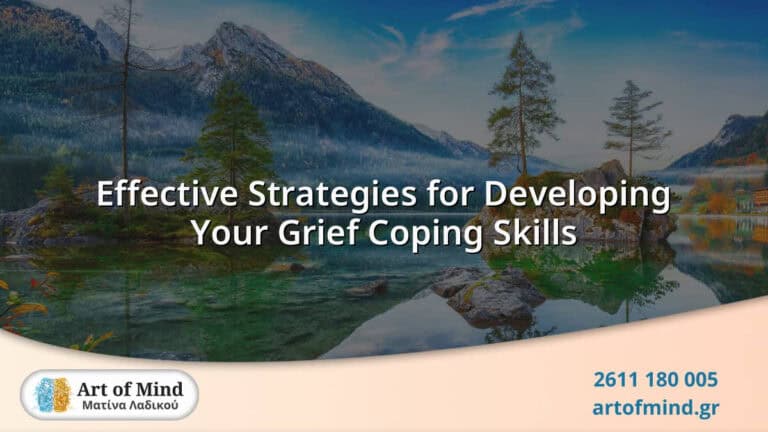 Effective Strategies for Developing Your Grief Coping Skills

Art of Mind
Ματίνα Λαδικού

2611 180 005
artofmind.gr